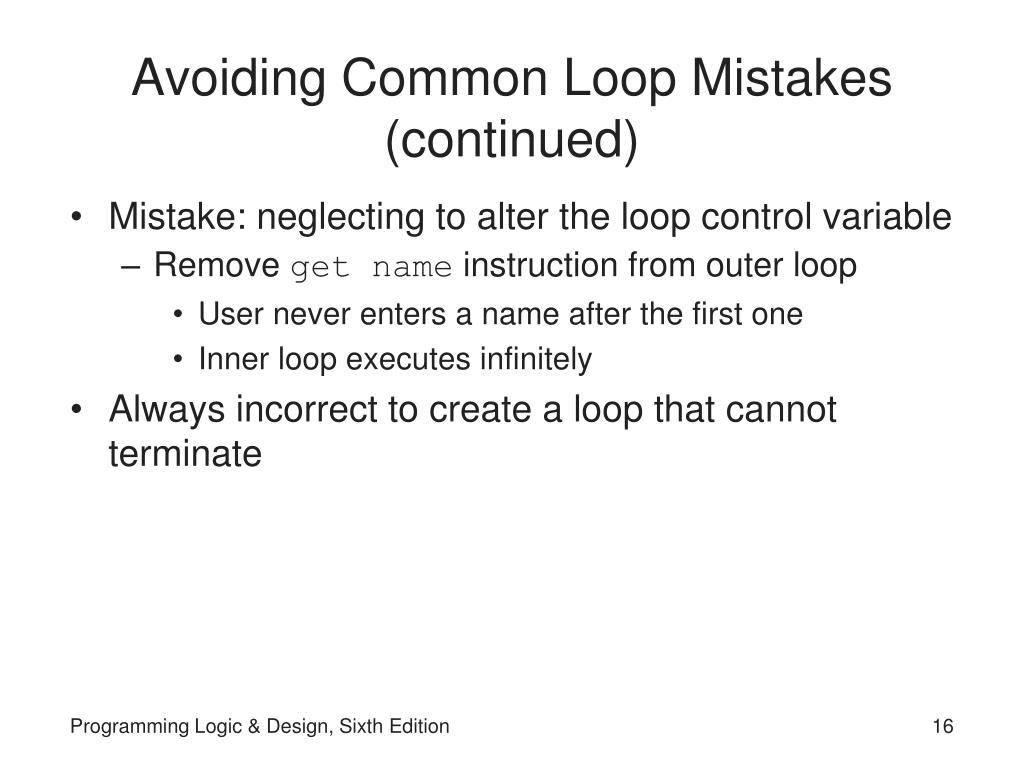 Avoiding Common Loop Mistakes (continued)

• Mistake: neglecting to alter the loop control variable
– Remove get name instruction from outer loop
• User never enters a name after the first one
• Inner loop executes infinitely
• Always incorrect to create a loop that cannot terminate

Programming Logic & Design, Sixth Edition

16